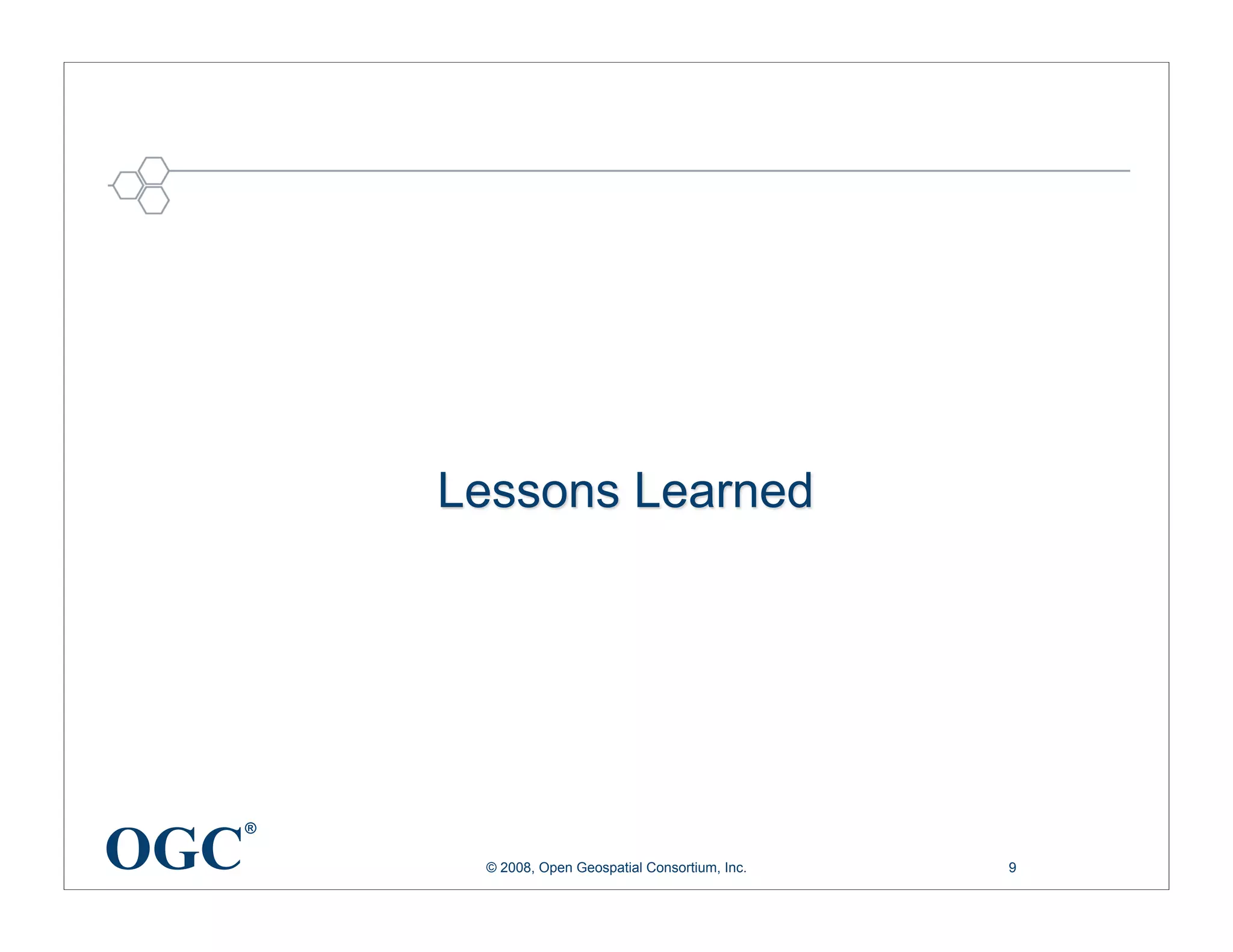 Lessons Learned

OGC®

© 2008, Open Geospatial Consortium, Inc.

9